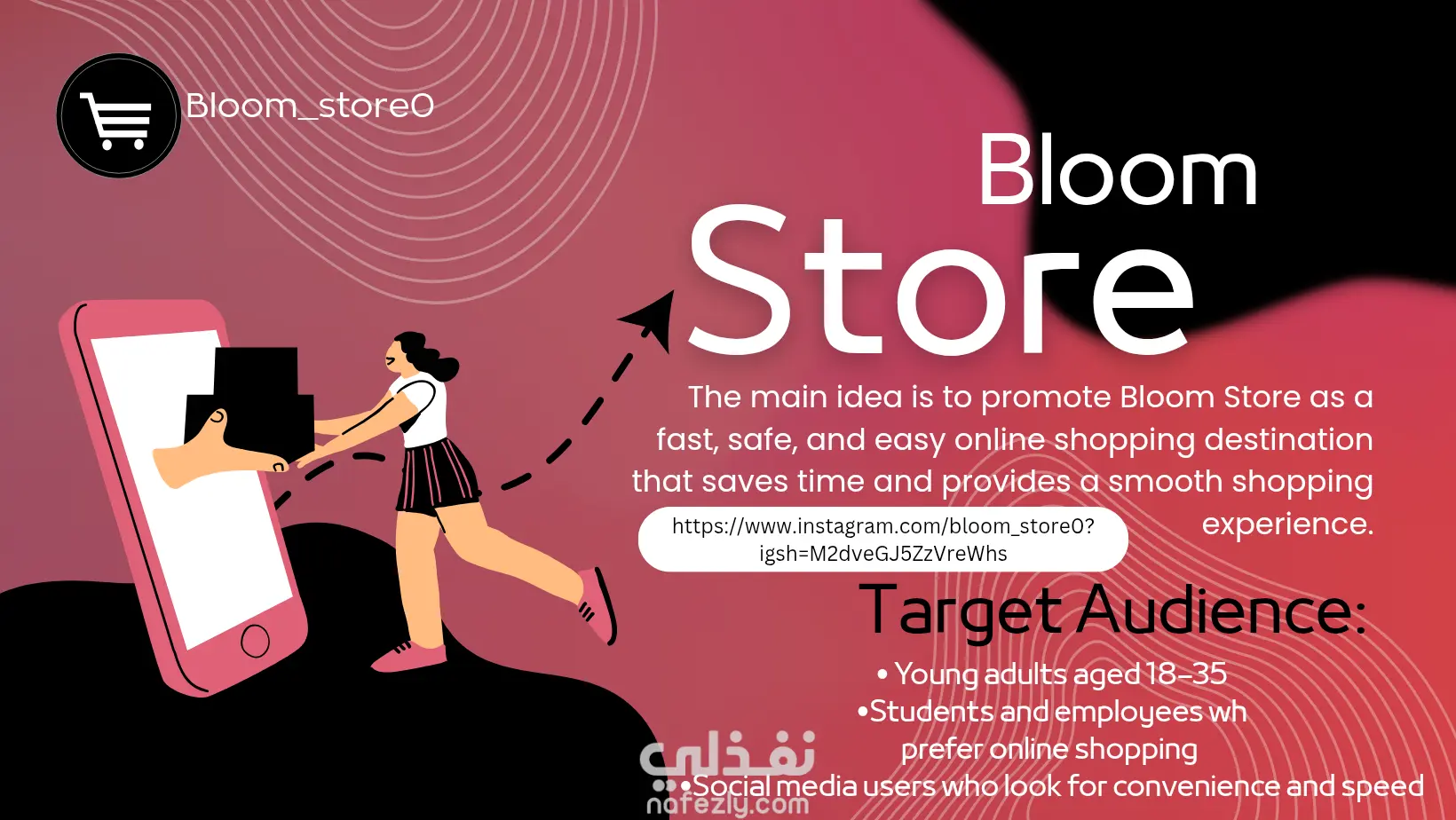 Bloom_store0

Bloom Store

The main idea is to promote Bloom Store as a fast, safe, and easy online shopping destination that saves time and provides a smooth shopping experience.

https://www.instagram.com/bloom_store0?igsh=M2dveGJ5ZzVreWhs

Target Audience:

• Young adults aged 18–35
•Students and employees wh prefer online shopping
•Social media users who look for convenience and speed

نفذلي
nafezly.com